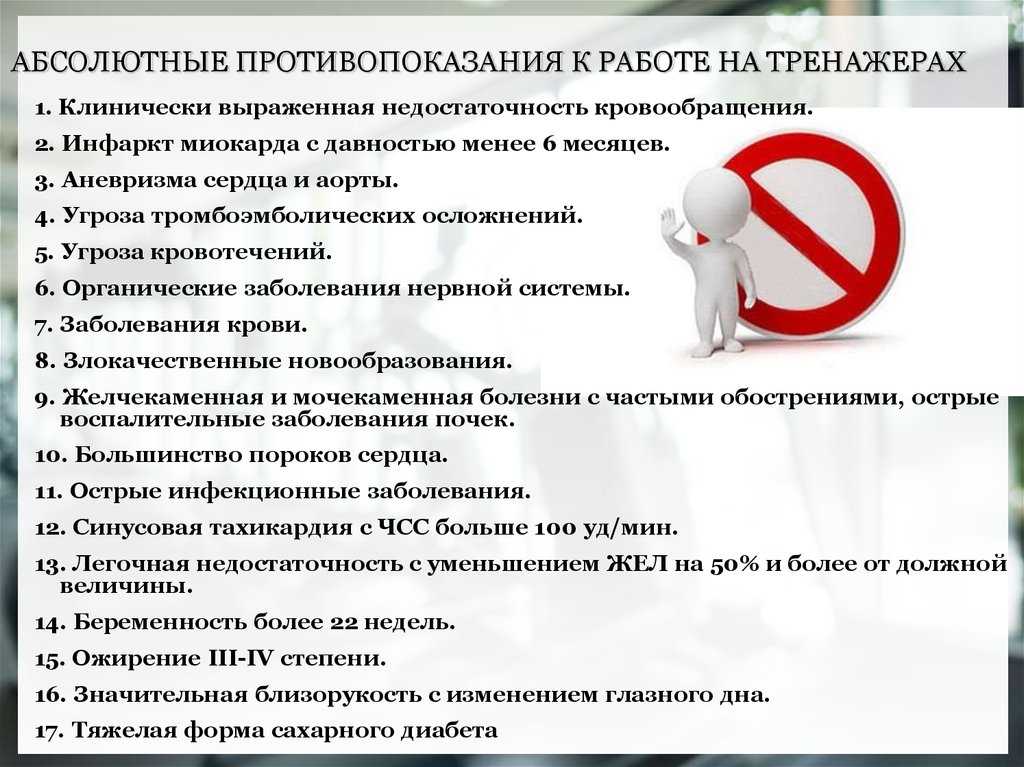 АБСОЛЮТНЫЕ ПРОТИВОПОКАЗАНИЯ К РАБОТЕ НА ТРЕНАЖЕРАХ

1. Клинически выраженная недостаточность кровообращения.
2. Инфаркт миокарда с давностью менее 6 месяцев.
3. Аневризма сердца и аорты.
4. Угроза тромбоэмболических осложнений.
5. Угроза кровотечений.
6. Органические заболевания нервной системы.
7. Заболевания крови.
8. Злокачественные новообразования.
9. Желчекаменная и мочекаменная болезни с частыми обострениями, острые воспалительные заболевания почек.
10. Большинство пороков сердца.
11. Острые инфекционные заболевания.
12. Синусовая тахикардия с ЧСС больше 100 уд/мин.
13. Легочная недостаточность с уменьшением ЖЕЛ на 50% и более от должной величины.
14. Беременность более 22 недель.
15. Ожирение III-IV степени.
16. Значительная близорукость с изменением глазного дна.
17. Тяжелая форма сахарного диабета